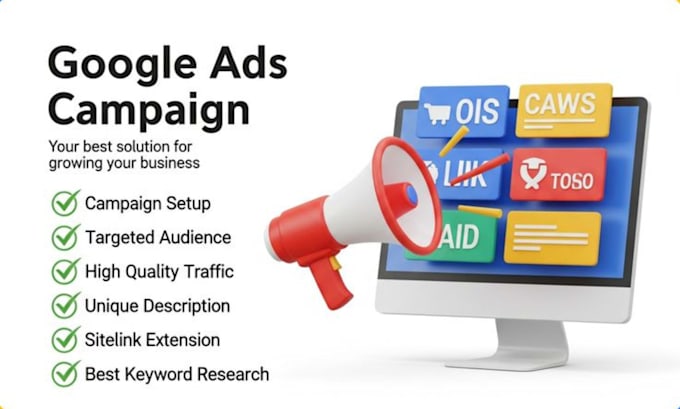 Google Ads Campaign

Your best solution for growing your business

Campaign Setup
Targeted Audience
High Quality Traffic
Unique Description
Sitelink Extension
Best Keyword Research

OIS
CAWS
LIIK
TOSO
AID